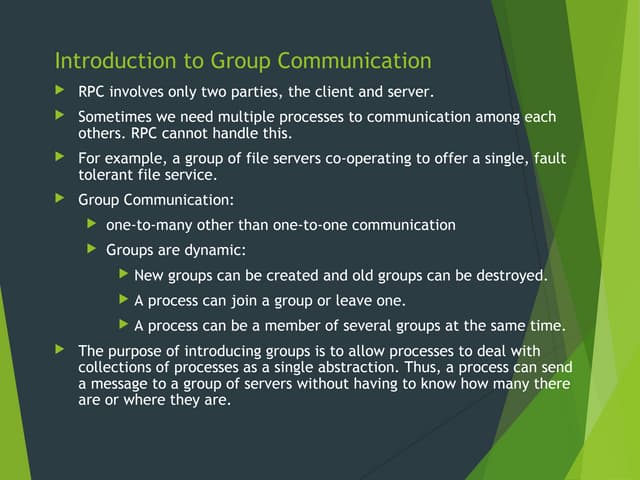 Introduction to Group Communication

RPC involves only two parties, the client and server.

Sometimes we need multiple processes to communication among each others. RPC cannot handle this.

For example, a group of file servers co-operating to offer a single, fault tolerant file service.

Group Communication:

one-to-many other than one-to-one communication

Groups are dynamic:

New groups can be created and old groups can be destroyed.

A process can join a group or leave one.

A process can be a member of several groups at the same time.

The purpose of introducing groups is to allow processes to deal with collections of processes as a single abstraction. Thus, a process can send a message to a group of servers without having to know how many there are or where they are.